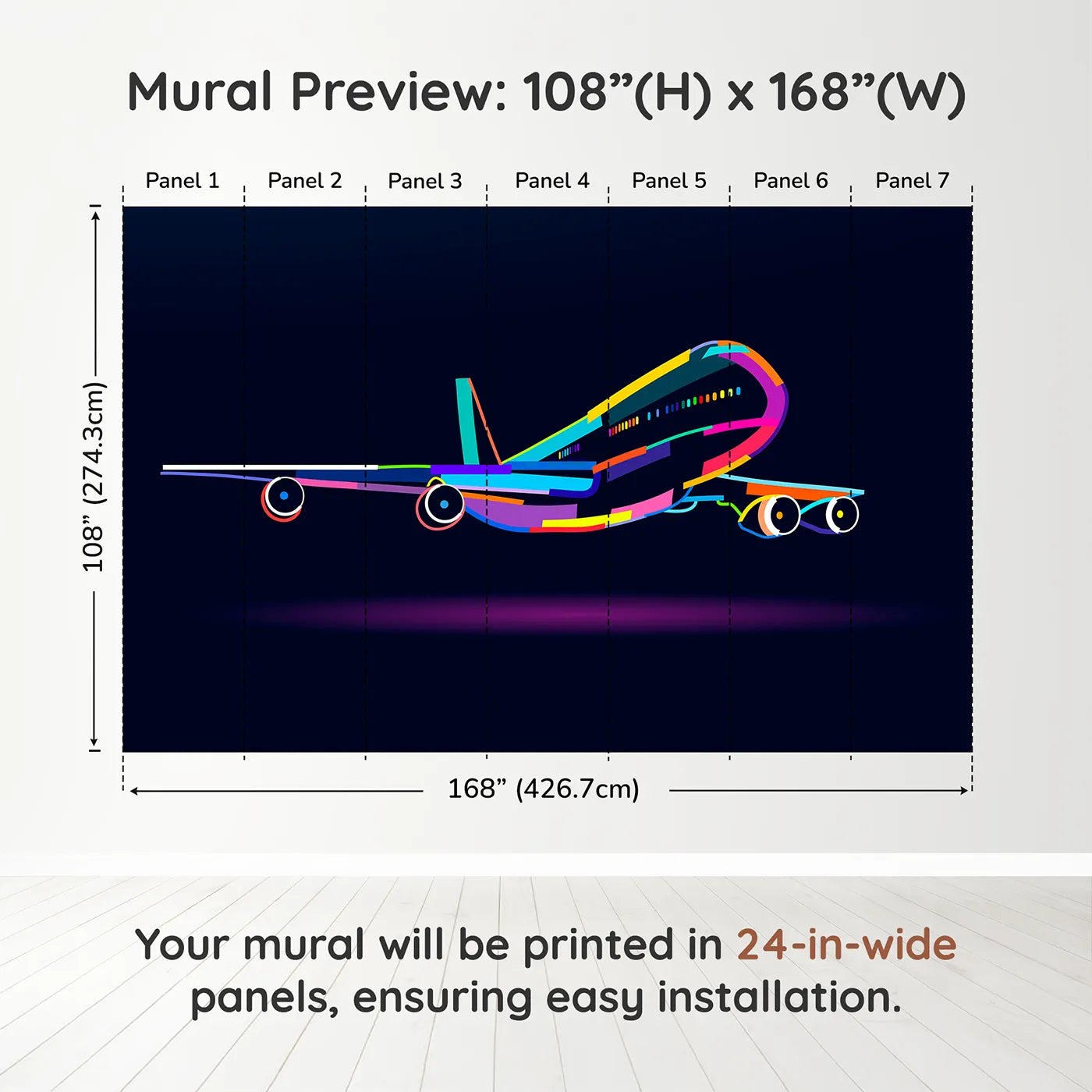 Mural Preview: 108”(H) x 168”(W)

Panel 1 Panel 2 Panel 3 Panel 4 Panel 5 Panel 6 Panel 7

108” (274.3cm)

168” (426.7cm)

Your mural will be printed in 24-in-wide panels, ensuring easy installation.